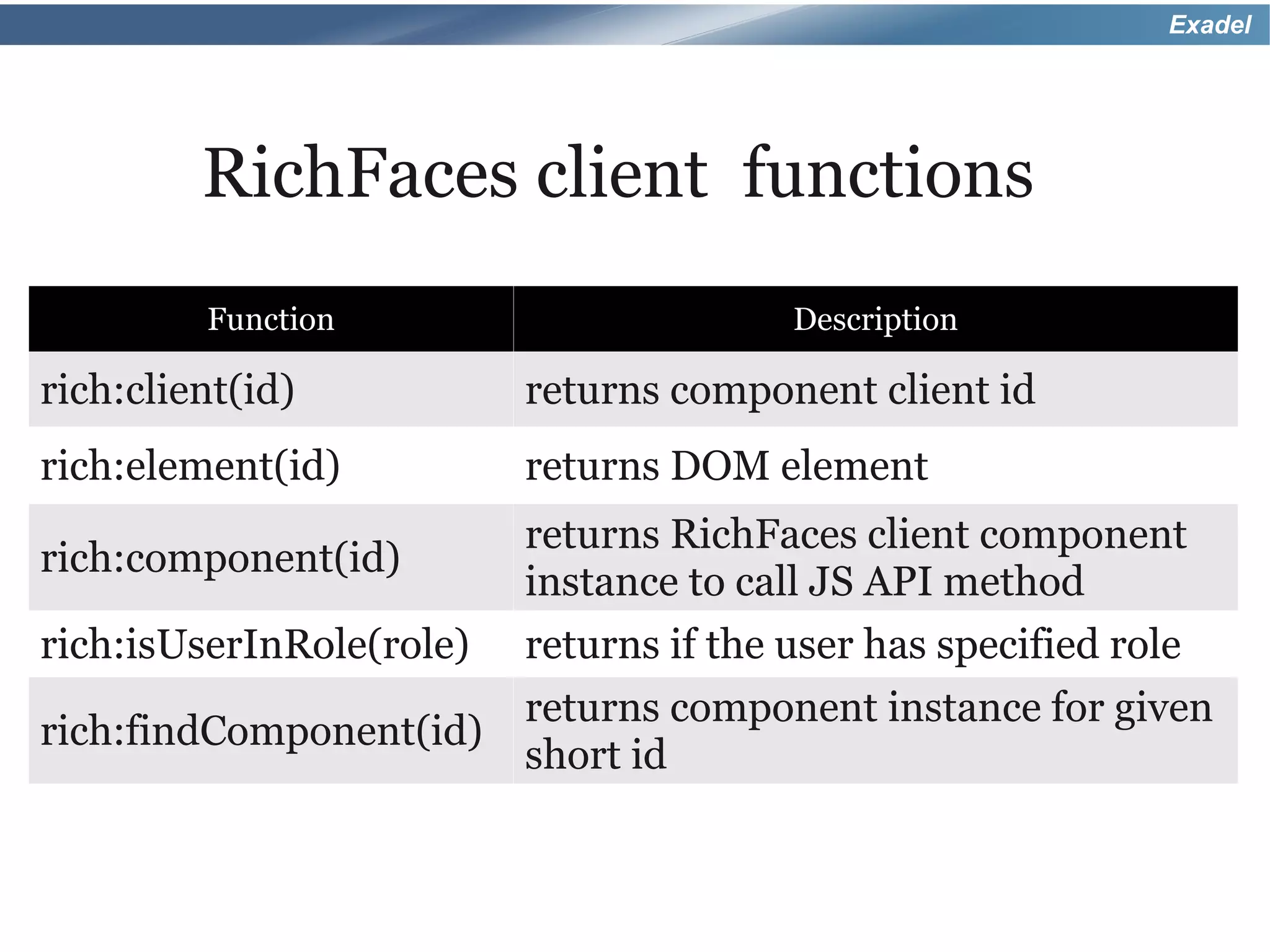 Exadel

RichFaces client functions

| Function | Description |
|---|---|
| rich:client(id) | returns component client id |
| rich:element(id) | returns DOM element |
| rich:component(id) | returns RichFaces client component instance to call JS API method |
| rich:isUserInRole(role) | returns if the user has specified role |
| rich:findComponent(id) | returns component instance for given short id |